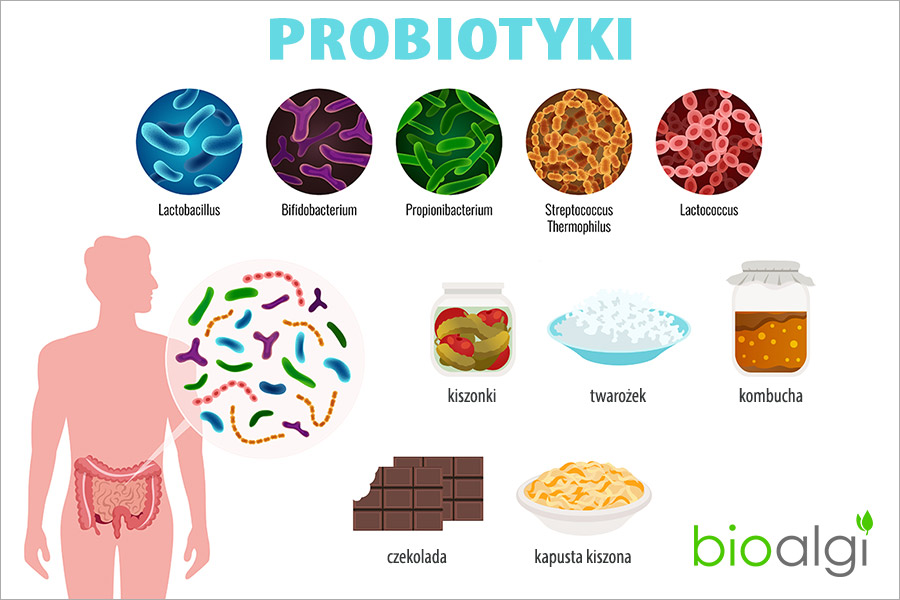 PROBIOTYKI

Lactobacillus

Bifidobacterium

Propionibacterium

Streptococcus Thermophilus

Lactococcus

kiszonki

twarożek

kombucha

czekolada

kapusta kiszona

bioalgi